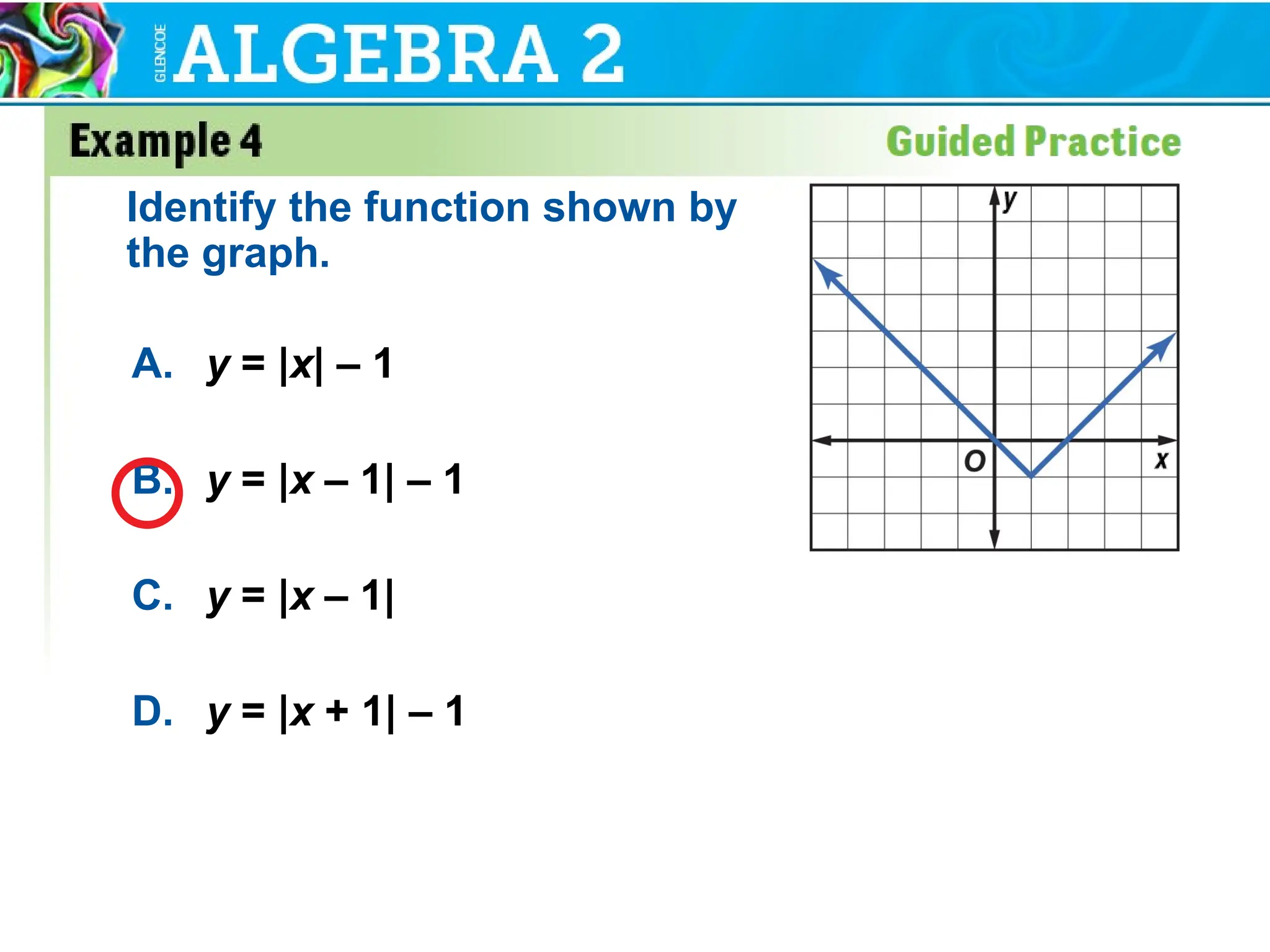 GLENCOE ALGEBRA 2

Example 4

Guided Practice

Identify the function shown by the graph.

A. $y = |x| - 1$

B. $y = |x - 1| - 1$

C. $y = |x - 1|$

D. $y = |x + 1| - 1$

y

O

x